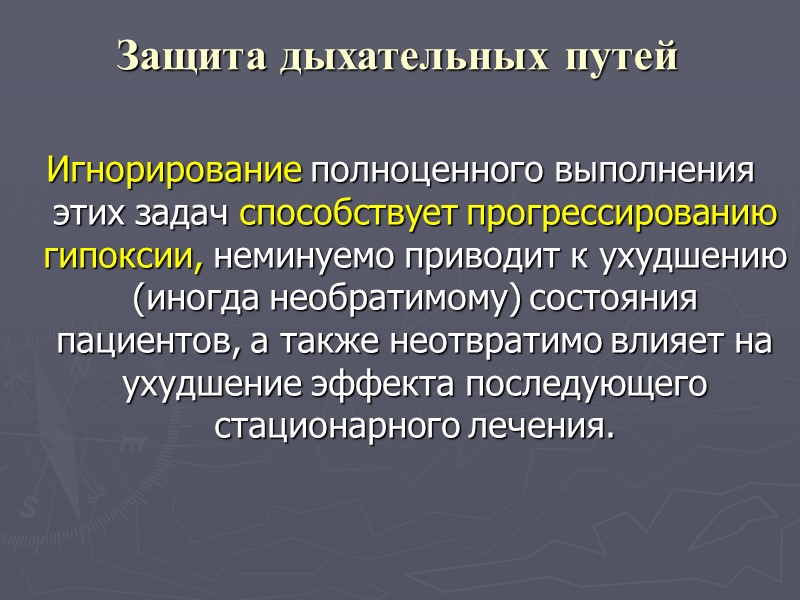 Защита дыхательных путей

Игнорирование полноценного выполнения этих задач способствует прогрессированию гипоксии, неминуемо приводит к ухудшению (иногда необратимому) состояния пациентов, а также неотвратимо влияет на ухудшение эффекта последующего стационарного лечения.